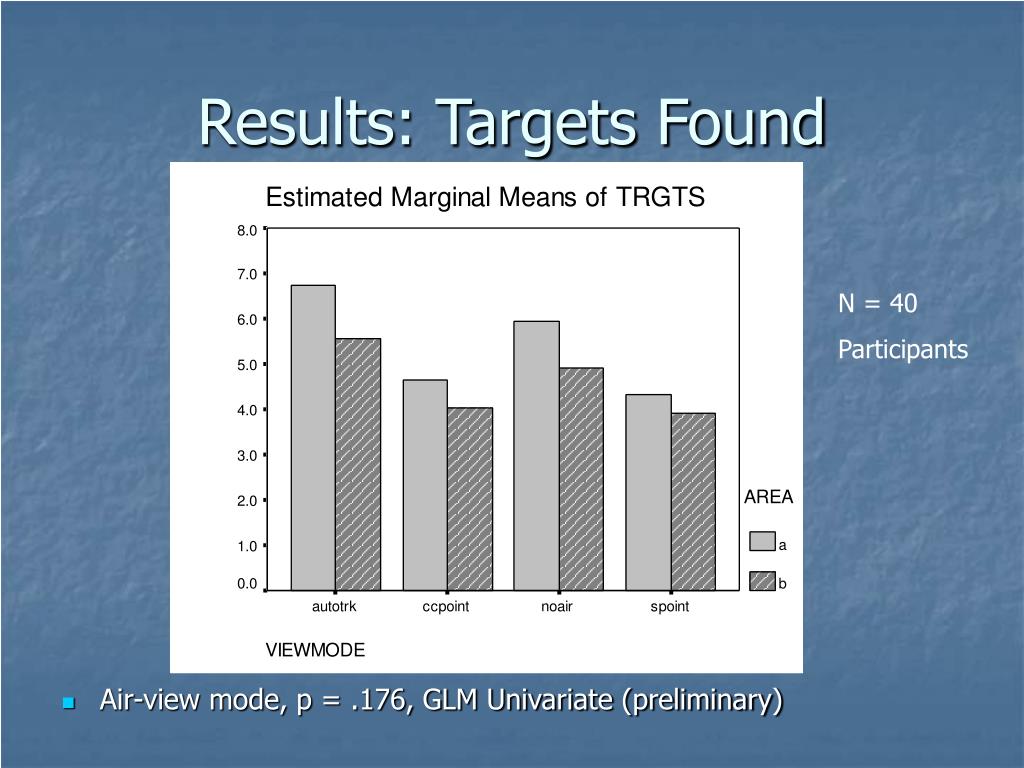 Results: Targets Found

Estimated Marginal Means of TRGTS

8.0
7.0
6.0
5.0
4.0
3.0
2.0
1.0
0.0

autotrk ccpoint noair spoint

VIEWMODE

AREA
a
b

N = 40
Participants

Air-view mode, p = .176, GLM Univariate (preliminary)